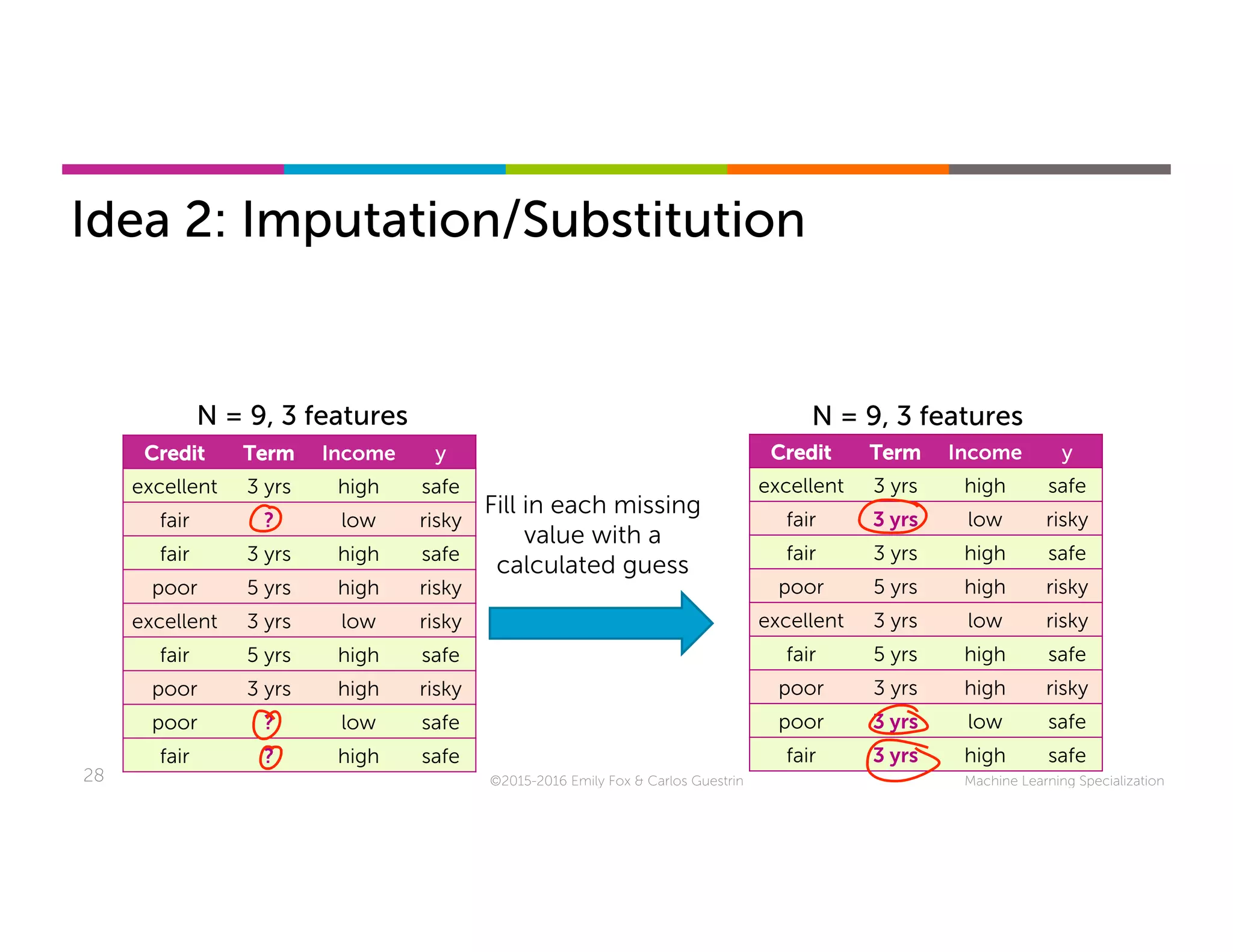 Idea 2: Imputation/Substitution

N = 9, 3 features

| Credit | Term | Income | y |
|---|---|---|---|
| excellent | 3 yrs | high | safe |
| fair | ? | low | risky |
| fair | 3 yrs | high | safe |
| poor | 5 yrs | high | risky |
| excellent | 3 yrs | low | risky |
| fair | 5 yrs | high | safe |
| poor | 3 yrs | high | risky |
| poor | ? | low | safe |
| fair | ? | high | safe |

Fill in each missing value with a calculated guess

N = 9, 3 features

| Credit | Term | Income | y |
|---|---|---|---|
| excellent | 3 yrs | high | safe |
| fair | 3 yrs | low | risky |
| fair | 3 yrs | high | safe |
| poor | 5 yrs | high | risky |
| excellent | 3 yrs | low | risky |
| fair | 5 yrs | high | safe |
| poor | 3 yrs | high | risky |
| poor | 3 yrs | low | safe |
| fair | 3 yrs | high | safe |

28

©2015-2016 Emily Fox & Carlos Guestrin

Machine Learning Specialization